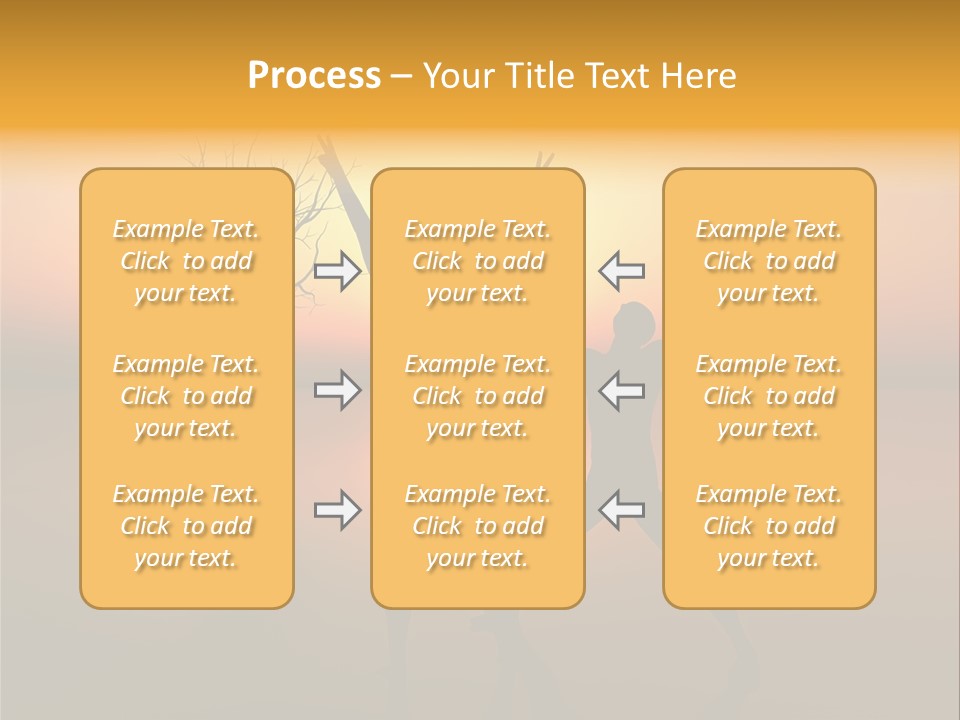 Process – Your Title Text Here

Example Text. Click to add your text.

Example Text. Click to add your text.

Example Text. Click to add your text.

Example Text. Click to add your text.

Example Text. Click to add your text.

Example Text. Click to add your text.

Example Text. Click to add your text.

Example Text. Click to add your text.

Example Text. Click to add your text.